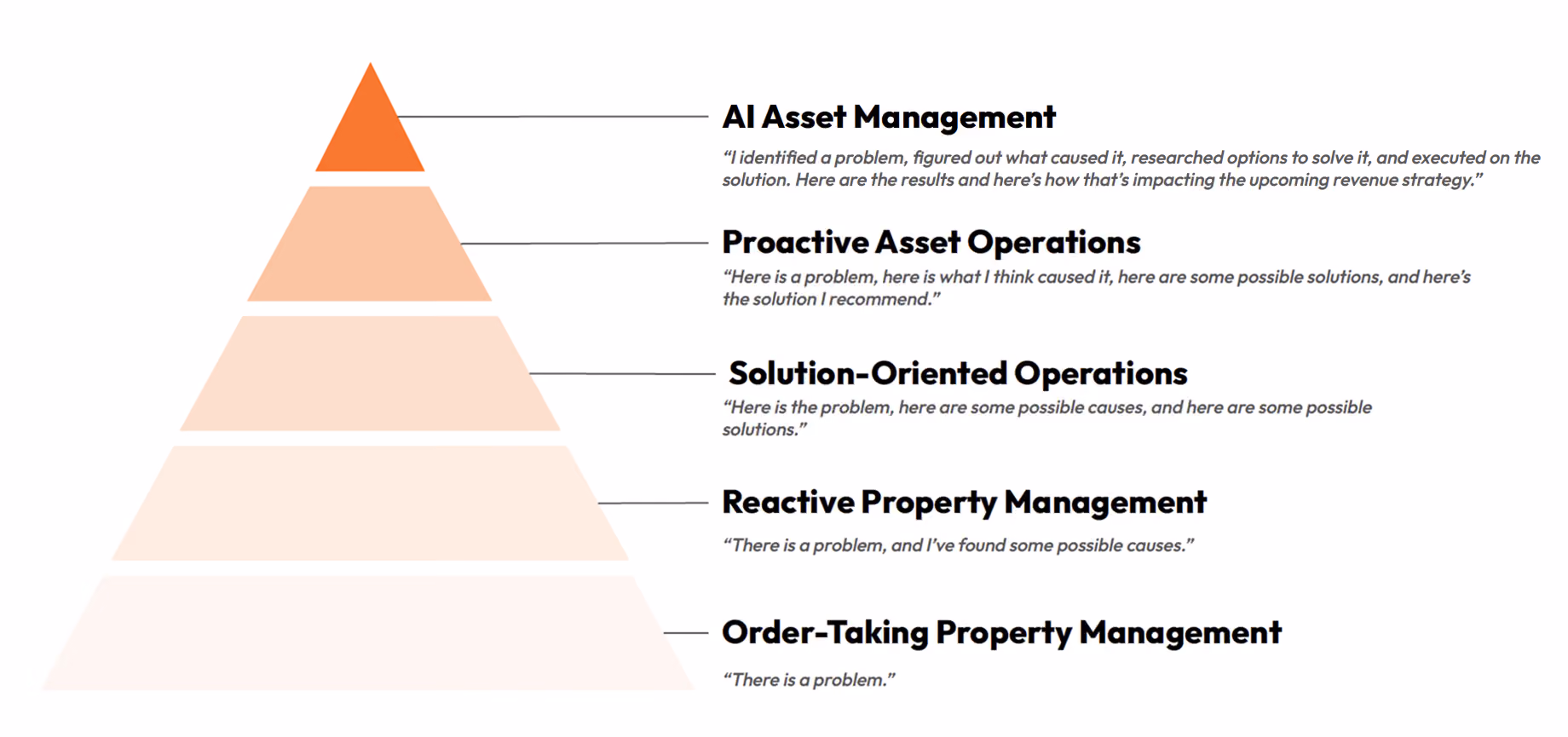 AI Asset Management

“I identified a problem, figured out what caused it, researched options to solve it, and executed on the solution. Here are the results and here’s how that’s impacting the upcoming revenue strategy.”

Proactive Asset Operations

“Here is a problem, here is what I think caused it, here are some possible solutions, and here’s the solution I recommend.”

Solution-Oriented Operations

“Here is the problem, here are some possible causes, and here are some possible solutions.”

Reactive Property Management

“There is a problem, and I’ve found some possible causes.”

Order-Taking Property Management

“There is a problem.”